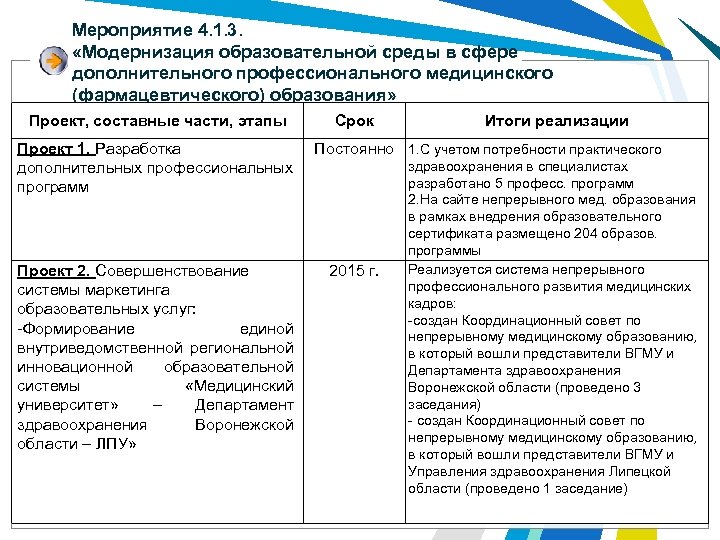 Мероприятие 4.1.3.
«Модернизация образовательной среды в сфере дополнительного профессионального медицинского (фармацевтического) образования»

| Проект, составные части, этапы | Срок | Итоги реализации |
|---|---|---|
| Проект 1. Разработка дополнительных профессиональных программ | Постоянно | 1.С учетом потребности практического здравоохранения в специалистах разработано 5 професс. программ 2.На сайте непрерывного мед. образования в рамках внедрения образовательного сертификата размещено 204 образов. программы |
| Проект 2. Совершенствование системы маркетинга образовательных услуг: -Формирование единой внутриведомственной региональной инновационной образовательной системы «Медицинский университет» – Департамент здравоохранения Воронежской области – ЛПУ» | 2015 г. | Реализуется система непрерывного профессионального развития медицинских кадров: -создан Координационный совет по непрерывному медицинскому образованию, в который вошли представители ВГМУ и Департамента здравоохранения Воронежской области (проведено 3 заседания) - создан Координационный совет по непрерывному медицинскому образованию, в который вошли представители ВГМУ и Управления здравоохранения Липецкой области (проведено 1 заседание) |